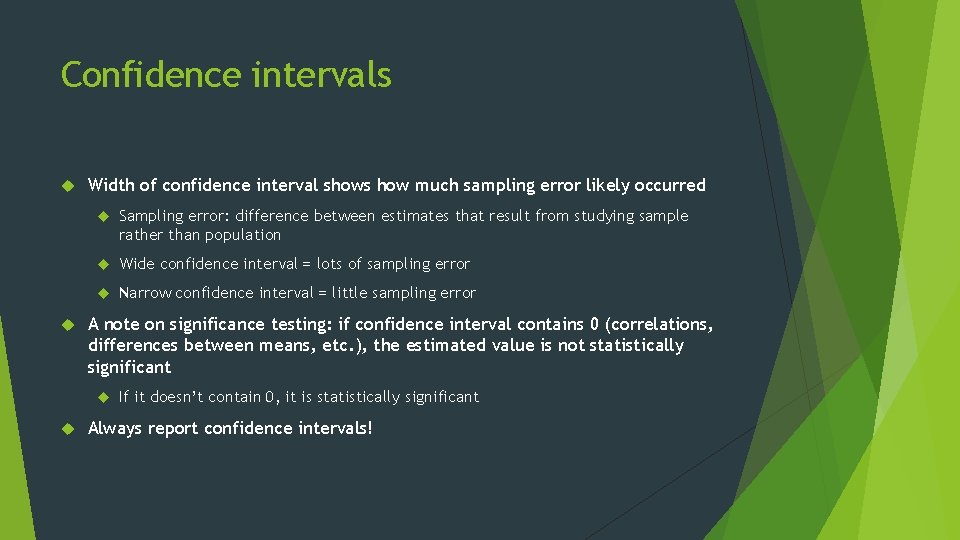 Confidence intervals

Width of confidence interval shows how much sampling error likely occurred

Sampling error: difference between estimates that result from studying sample rather than population

Wide confidence interval = lots of sampling error

Narrow confidence interval = little sampling error

A note on significance testing: if confidence interval contains 0 (correlations, differences between means, etc.), the estimated value is not statistically significant

If it doesn't contain 0, it is statistically significant

Always report confidence intervals!